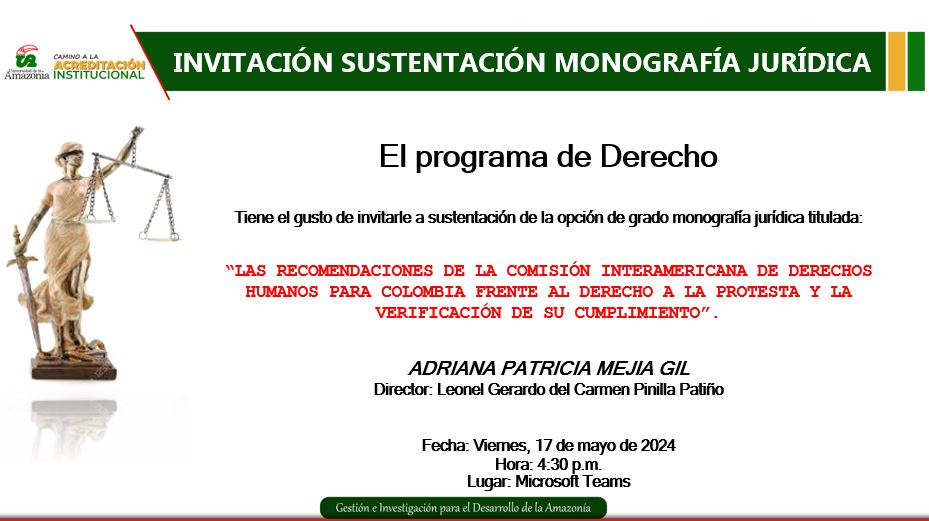 Universidad de la Amazonia
CAMINO A LA ACREDITACIÓN INSTITUCIONAL

INVITACIÓN SUSTENTACIÓN MONOGRAFÍA JURÍDICA

El programa de Derecho

Tiene el gusto de invitarle a sustentación de la opción de grado monografía jurídica titulada:

“LAS RECOMENDACIONES DE LA COMISIÓN INTERAMERICANA DE DERECHOS HUMANOS PARA COLOMBIA FRENTE AL DERECHO A LA PROTESTA Y LA VERIFICACIÓN DE SU CUMPLIMIENTO”.

ADRIANA PATRICIA MEJIA GIL
Director: Leonel Gerardo del Carmen Pinilla Patiño

Fecha: Viernes, 17 de mayo de 2024
Hora: 4:30 p.m.
Lugar: Microsoft Teams

Gestión e Investigación para el Desarrollo de la Amazonía